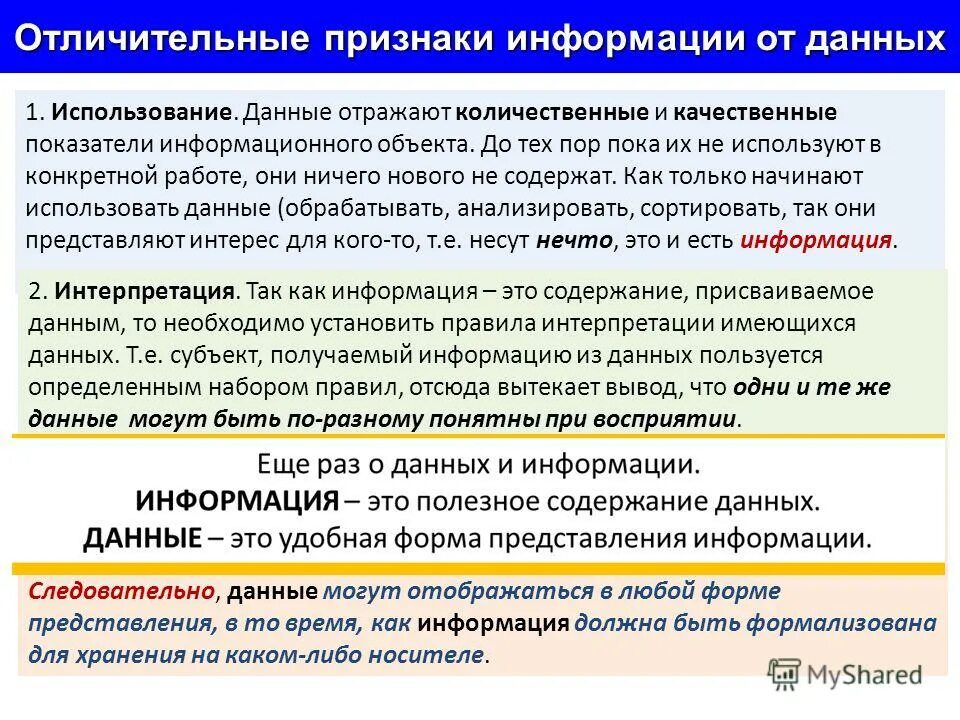 Отличительные признаки информации от данных

1. Использование. Данные отражают количественные и качественные показатели информационного объекта. До тех пор пока их не используют в конкретной работе, они ничего нового не содержат. Как только начинают использовать данные (обрабатывать, анализировать, сортировать, так они представляют интерес для кого-то, т.е. несут нечто, это и есть информация.

2. Интерпретация. Так как информация – это содержание, присваиваемое данным, то необходимо установить правила интерпретации имеющихся данных. Т.е. субъект, получаемый информацию из данных пользуется определенным набором правил, отсюда вытекает вывод, что одни и те же данные могут быть по-разному понятны при восприятии.

Еще раз о данных и информации.
ИНФОРМАЦИЯ – это полезное содержание данных.
ДАННЫЕ – это удобная форма представления информации.

Следовательно, данные могут отображаться в любой форме представления, в то время, как информация должна быть формализована для хранения на каком-либо носителе.

MyShared